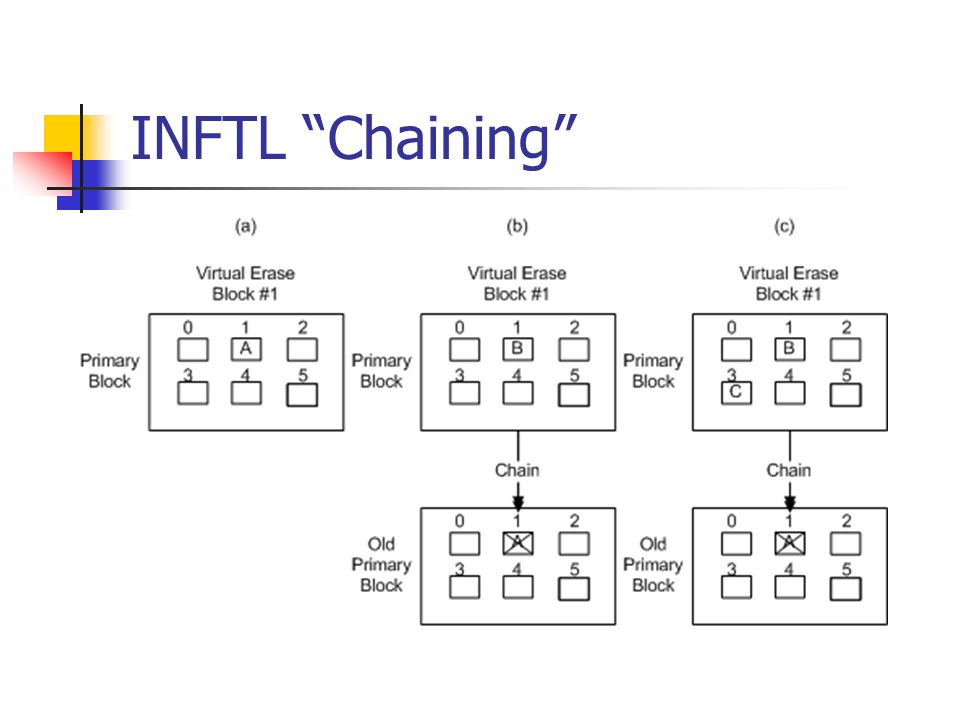 INFTL “Chaining”

(a)

Virtual Erase Block #1

Primary Block

0 1 2
A
3 4 5

(b)

Virtual Erase Block #1

Primary Block

0 1 2
B
3 4 5

Chain

Old Primary Block

0 1 2
A
3 4 5

(c)

Virtual Erase Block #1

Primary Block

0 1 2
B
3 4 5
C

Chain

Old Primary Block

0 1 2
A
3 4 5